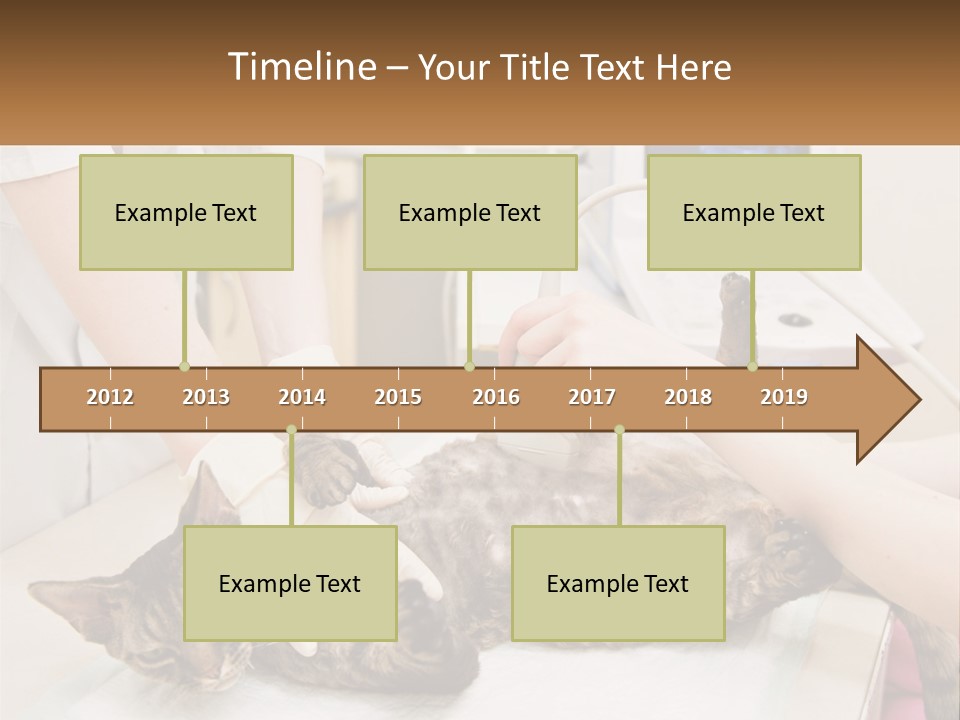 Timeline – Your Title Text Here

Example Text

Example Text

Example Text

2012 2013 2014 2015 2016 2017 2018 2019

Example Text

Example Text